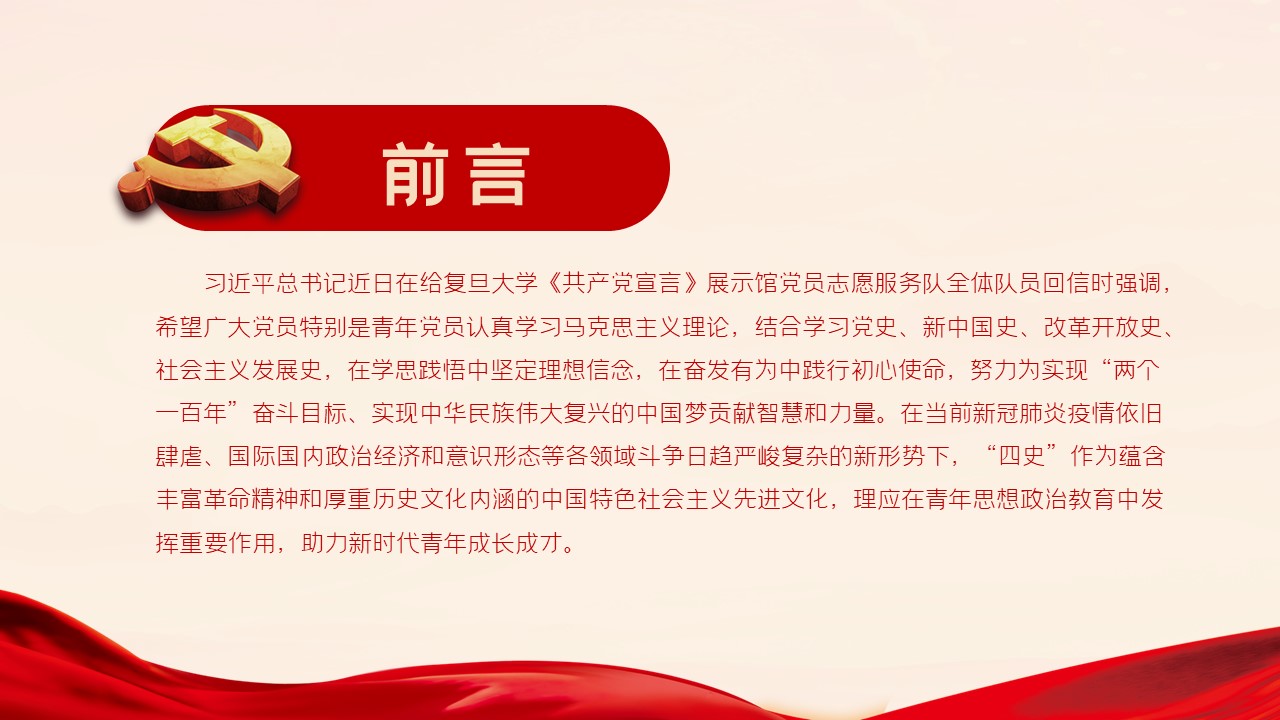 前言

习近平总书记近日在给复旦大学《共产党宣言》展示馆党员志愿服务队全体队员回信时强调，希望广大党员特别是青年党员认真学习马克思主义理论，结合学习党史、新中国史、改革开放史、社会主义发展史，在学思践悟中坚定理想信念，在奋发有为中践行初心使命，努力为实现“两个一百年”奋斗目标、实现中华民族伟大复兴的中国梦贡献智慧和力量。在当前新冠肺炎疫情依旧肆虐、国际国内政治经济和意识形态等各领域斗争日趋严峻复杂的新形势下，“四史”作为蕴含丰富革命精神和厚重历史文化内涵的中国特色社会主义先进文化，理应在青年思想政治教育中发挥重要作用，助力新时代青年成长成才。